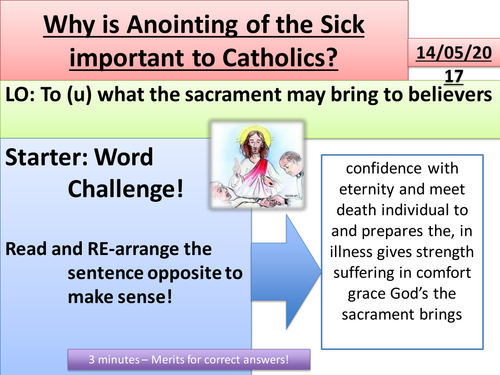 Why is Anointing of the Sick important to Catholics?

14/05/2017

LO: To (u) what the sacrament may bring to believers

Starter: Word Challenge!

Read and RE-arrange the sentence opposite to make sense!

confidence with eternity and meet death individual to and prepares the, in illness gives strength suffering in comfort grace God's the sacrament brings

3 minutes – Merits for correct answers!